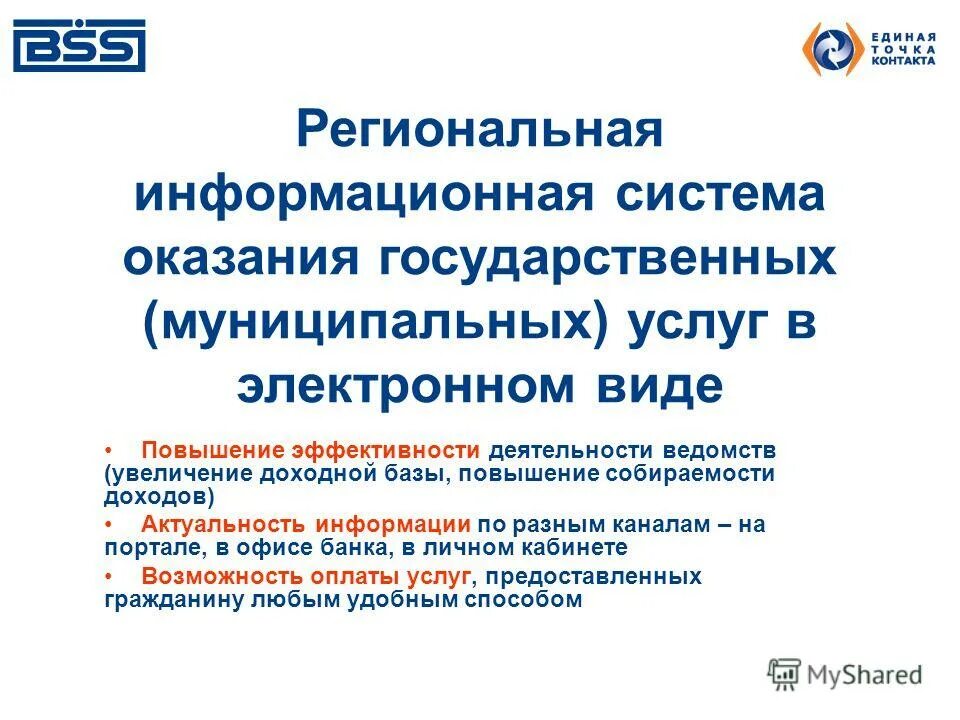 BSS

ЕДИНАЯ ТОЧКА КОНТАКТА

Региональная информационная система оказания государственных (муниципальных) услуг в электронном виде

• Повышение эффективности деятельности ведомств (увеличение доходной базы, повышение собираемости доходов)
• Актуальность информации по разным каналам – на портале, в офисе банка, в личном кабинете
• Возможность оплаты услуг, предоставленных гражданину любым удобным способом

MyShared